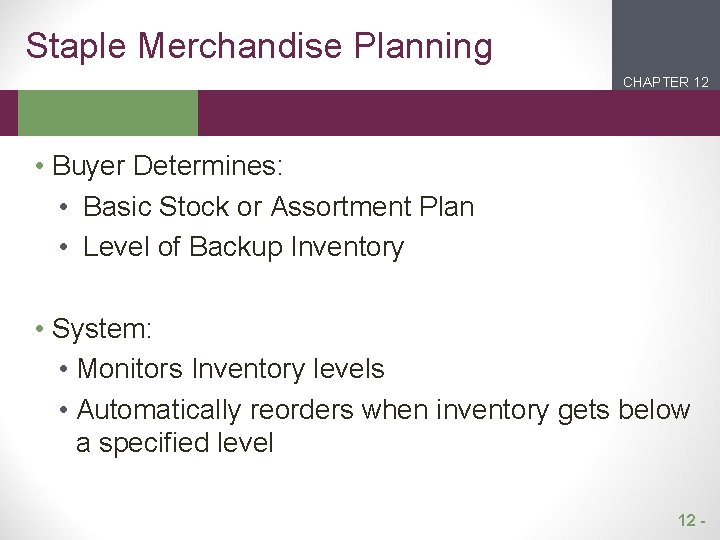 Staple Merchandise Planning

CHAPTER 12

• Buyer Determines:
  • Basic Stock or Assortment Plan
  • Level of Backup Inventory

• System:
  • Monitors Inventory levels
  • Automatically reorders when inventory gets below a specified level

12 -